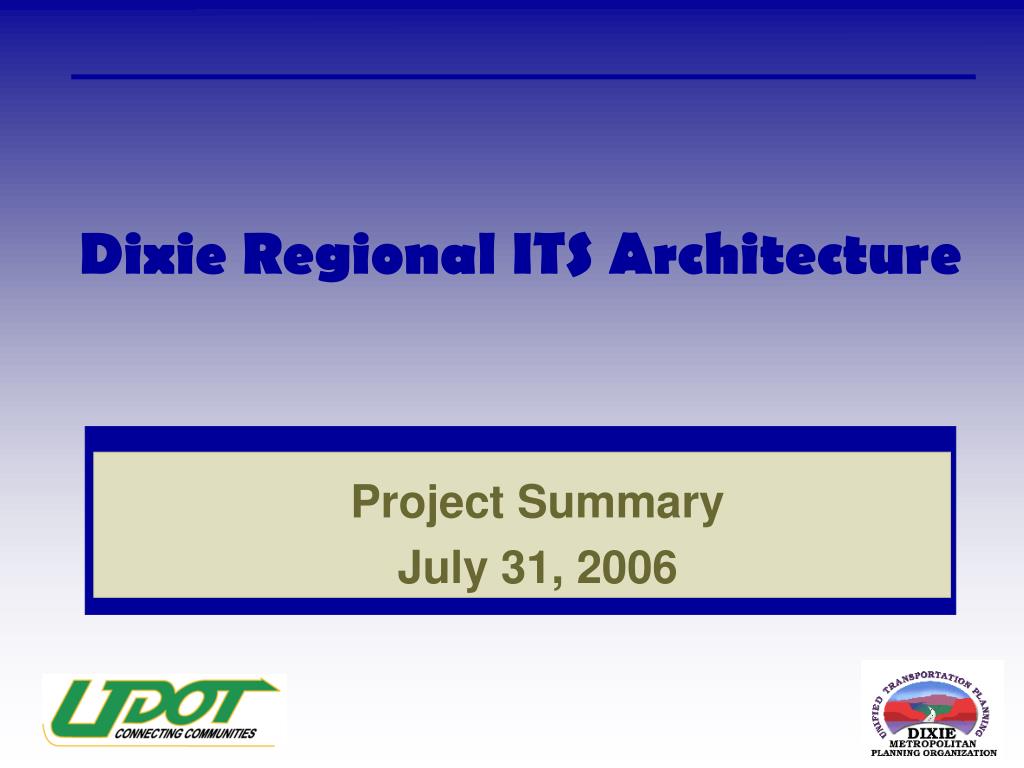 Dixie Regional ITS Architecture

Project Summary
July 31, 2006

UDOT
CONNECTING COMMUNITIES

UNIFIED TRANSPORTATION PLANNING
DIXIE
METROPOLITAN
PLANNING ORGANIZATION